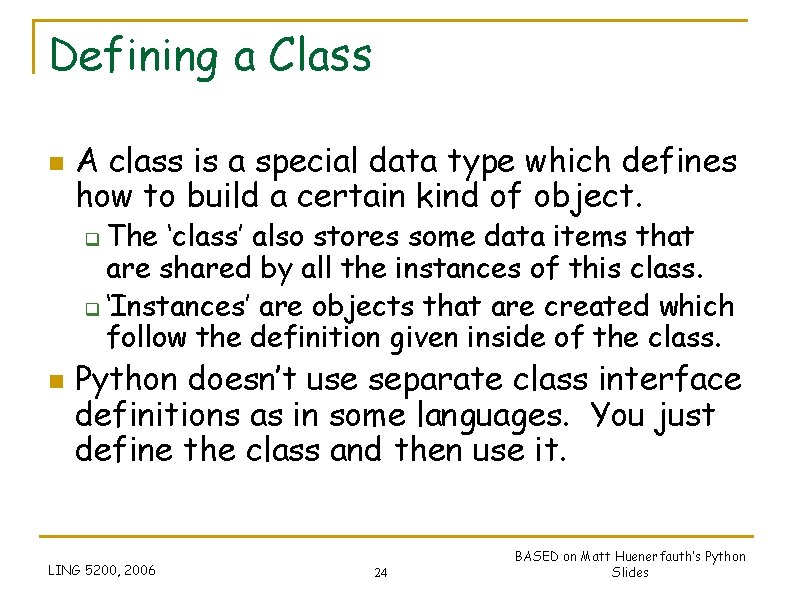 Defining a Class

A class is a special data type which defines how to build a certain kind of object.

The ‘class’ also stores some data items that are shared by all the instances of this class.

‘Instances’ are objects that are created which follow the definition given inside of the class.

Python doesn’t use separate class interface definitions as in some languages. You just define the class and then use it.

LING 5200, 2006

24

BASED on Matt Huenerfauth's Python Slides